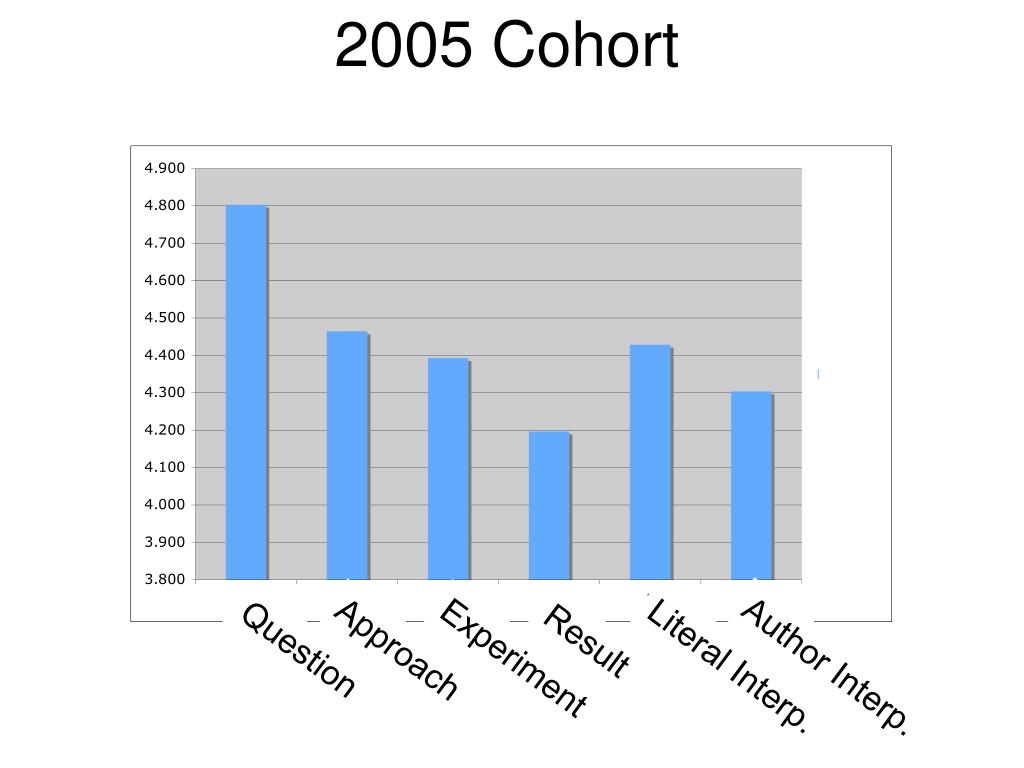 2005 Cohort

4.900
4.800
4.700
4.600
4.500
4.400
4.300
4.200
4.100
4.000
3.900
3.800

Question
Approach
Experiment
Result
Literal Interp.
Author Interp.